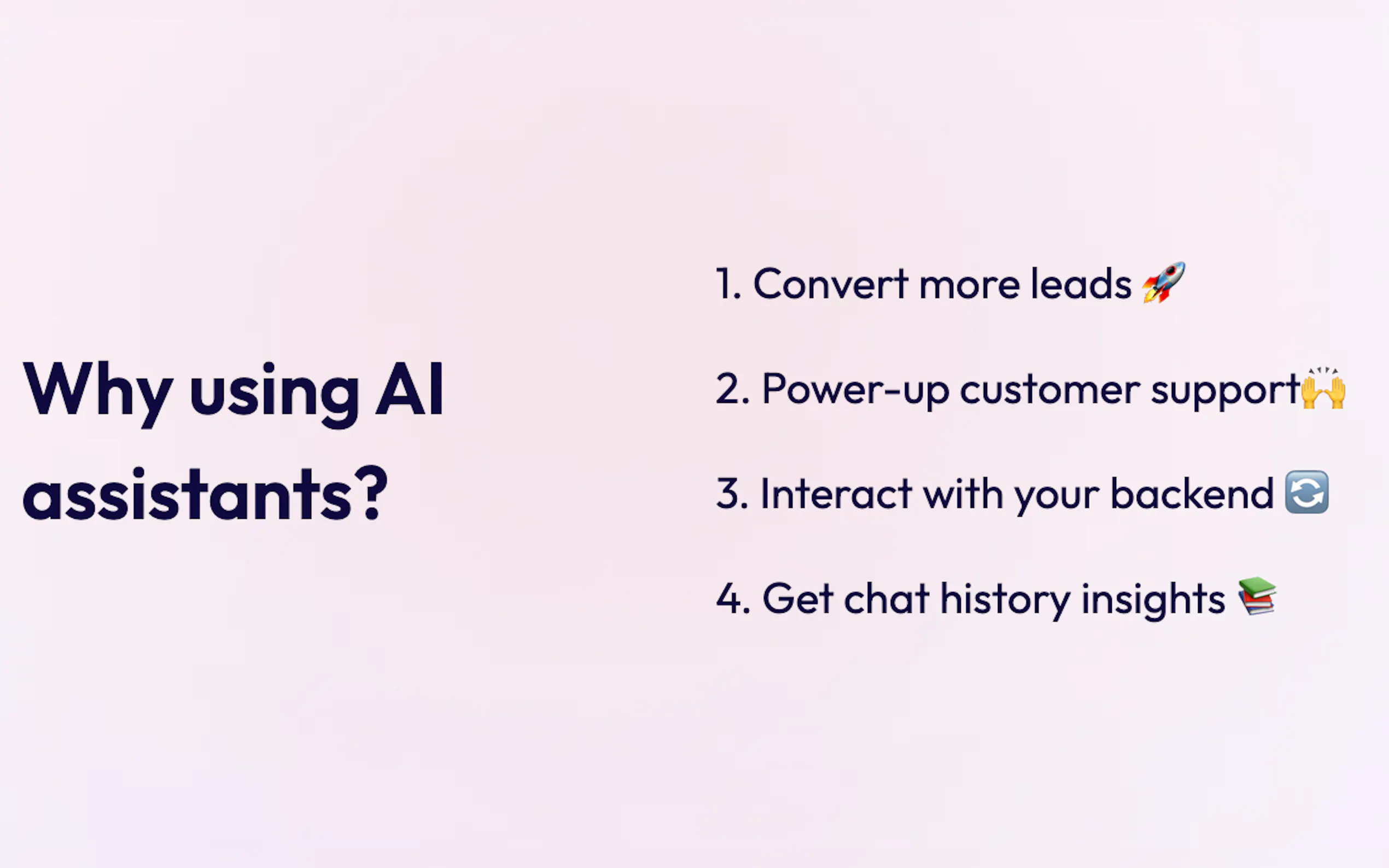 Why using AI assistants?

1. Convert more leads 🚀

2. Power-up customer support🙌

3. Interact with your backend 🔄

4. Get chat history insights 📚